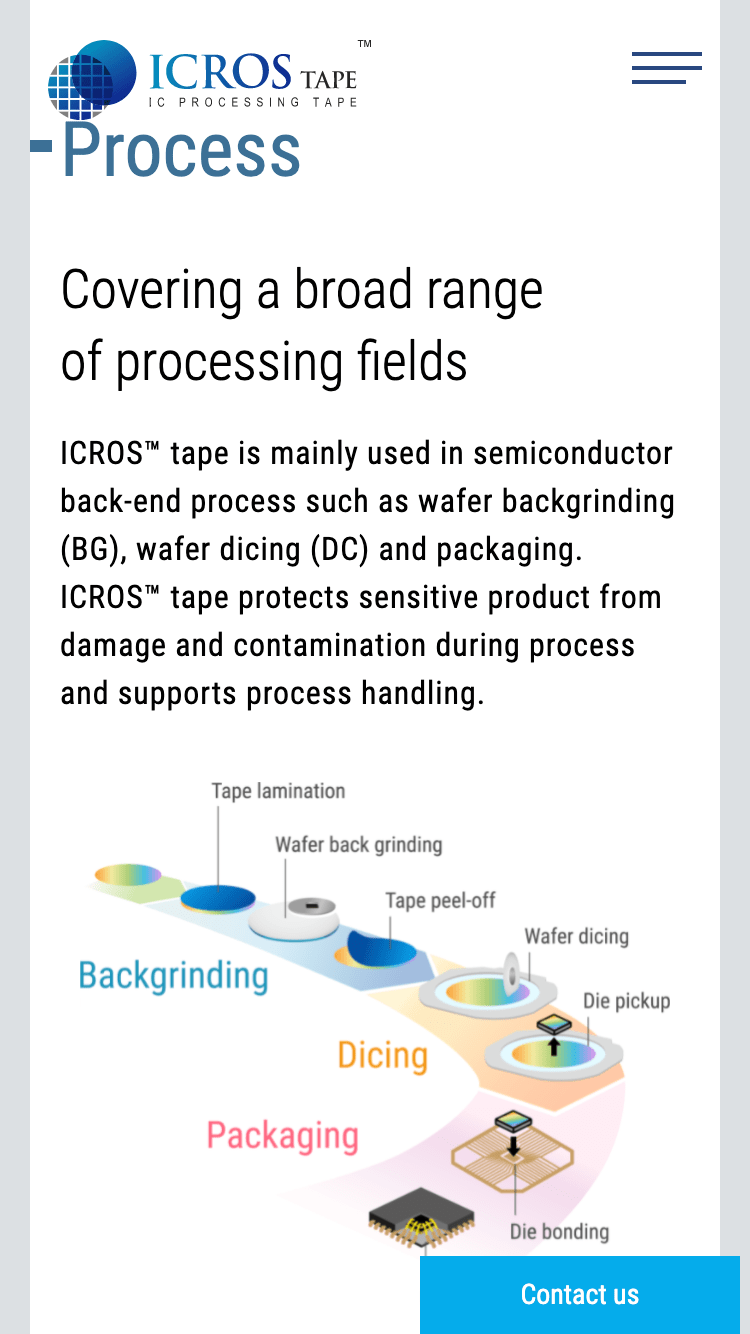 ICROS TAPE™
IC PROCESSING TAPE

Process

Covering a broad range of processing fields

ICROS™ tape is mainly used in semiconductor back-end process such as wafer backgrinding (BG), wafer dicing (DC) and packaging. ICROS™ tape protects sensitive product from damage and contamination during process and supports process handling.

Tape lamination
Wafer back grinding
Tape peel-off
Wafer dicing
Die pickup
Backgrinding
Dicing
Packaging
Die bonding

Contact us